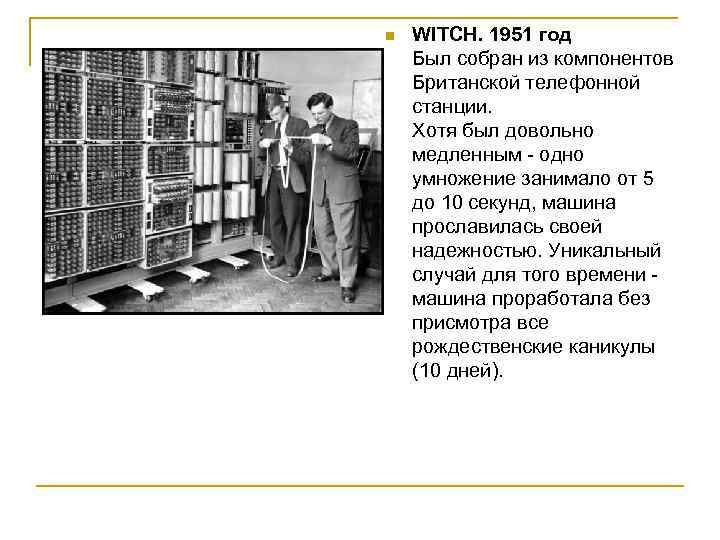 WITCH. 1951 год
Был собран из компонентов Британской телефонной станции.
Хотя был довольно медленным - одно умножение занимало от 5 до 10 секунд, машина прославилась своей надежностью. Уникальный случай для того времени - машина проработала без присмотра все рождественские каникулы (10 дней).